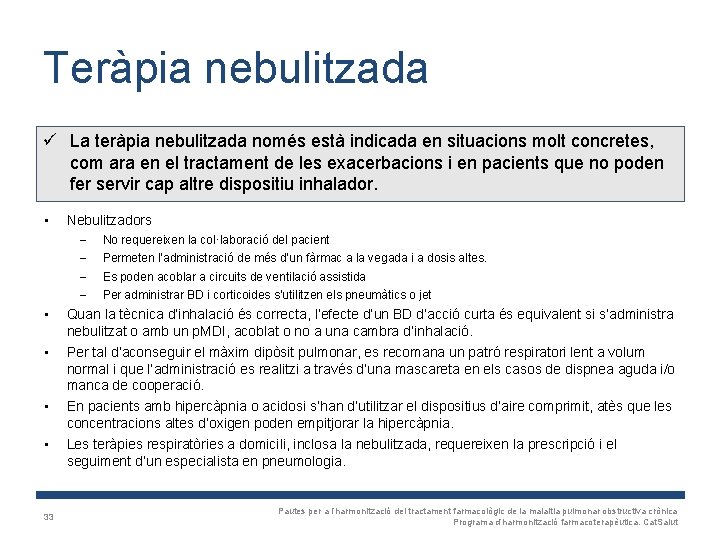 Teràpia nebulitzada

✓ La teràpia nebulitzada només està indicada en situacions molt concretes, com ara en el tractament de les exacerbacions i en pacients que no poden fer servir cap altre dispositiu inhalador.

• Nebulitzadors
– No requereixen la col·laboració del pacient
– Permeten l'administració de més d'un fàrmac a la vegada i a dosis altes.
– Es poden acoblar a circuits de ventilació assistida
– Per administrar BD i corticoides s'utilitzen els pneumàtics o jet
• Quan la tècnica d'inhalació és correcta, l'efecte d'un BD d'acció curta és equivalent si s'administra nebulitzat o amb un pMDI, acoblat o no a una cambra d'inhalació.
• Per tal d'aconseguir el màxim dipòsit pulmonar, es recomana un patró respiratori lent a volum normal i que l'administració es realitzi a través d'una mascareta en els casos de dispnea aguda i/o manca de cooperació.
• En pacients amb hipercàpnia o acidosi s'han d'utilitzar el dispositius d'aire comprimit, atès que les concentracions altes d'oxigen poden empitjorar la hipercàpnia.
• Les teràpies respiratòries a domicili, inclosa la nebulitzada, requereixen la prescripció i el seguiment d'un especialista en pneumologia.

33
Pautes per a l'harmonització del tractament farmacològic de la malaltia pulmonar obstructiva crònica
Programa d'harmonització farmacoterapèutica. CatSalut